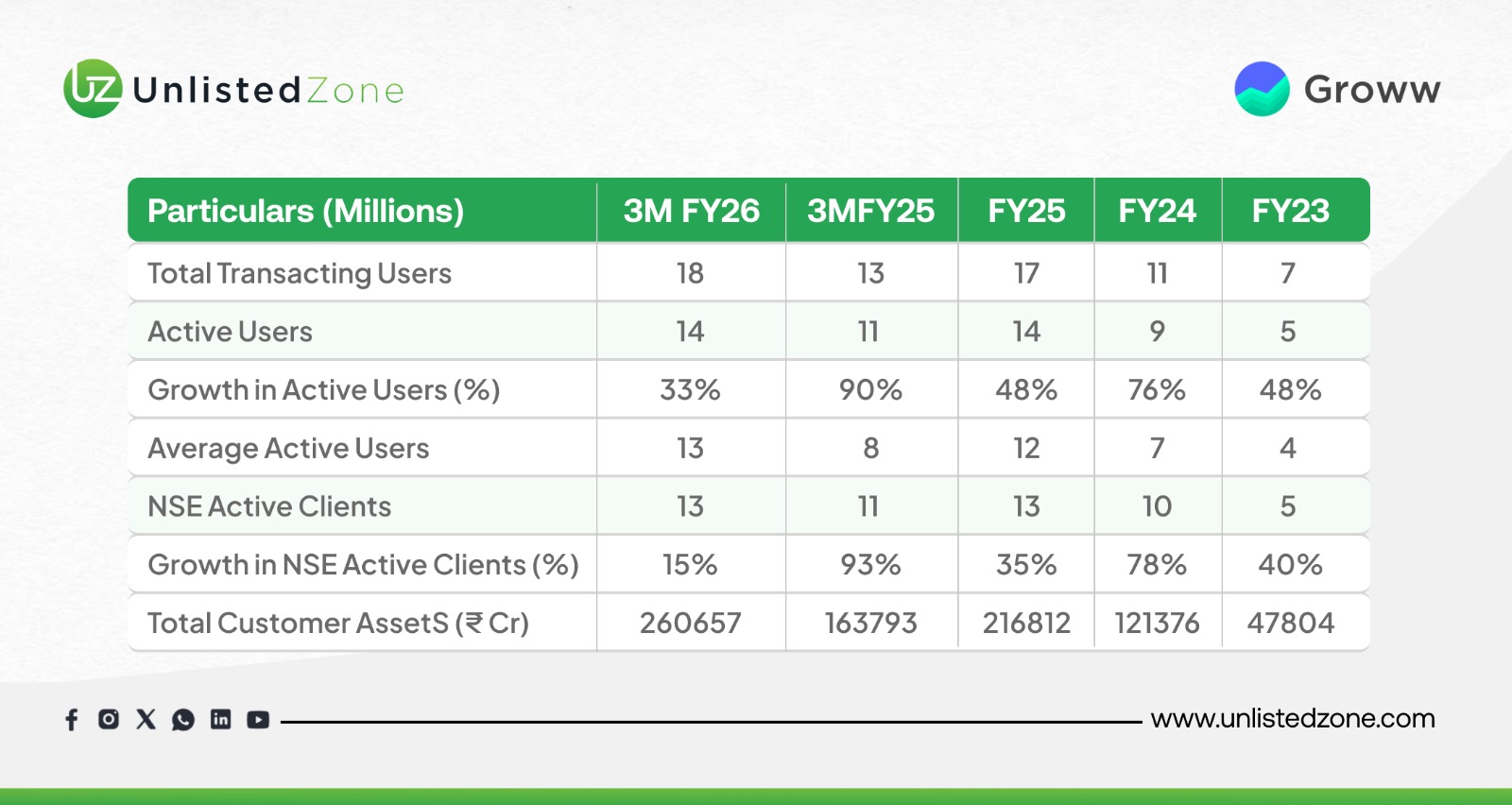 UZ UnlistedZone

Groww

| Particulars (Millions) | 3M FY26 | 3MFY25 | FY25 | FY24 | FY23 |
|---|---|---|---|---|---|
| Total Transacting Users | 18 | 13 | 17 | 11 | 7 |
| Active Users | 14 | 11 | 14 | 9 | 5 |
| Growth in Active Users (%) | 33% | 90% | 48% | 76% | 48% |
| Average Active Users | 13 | 8 | 12 | 7 | 4 |
| NSE Active Clients | 13 | 11 | 13 | 10 | 5 |
| Growth in NSE Active Clients (%) | 15% | 93% | 35% | 78% | 40% |
| Total Customer AssetS (₹ Cr) | 260657 | 163793 | 216812 | 121376 | 47804 |

www.unlistedzone.com